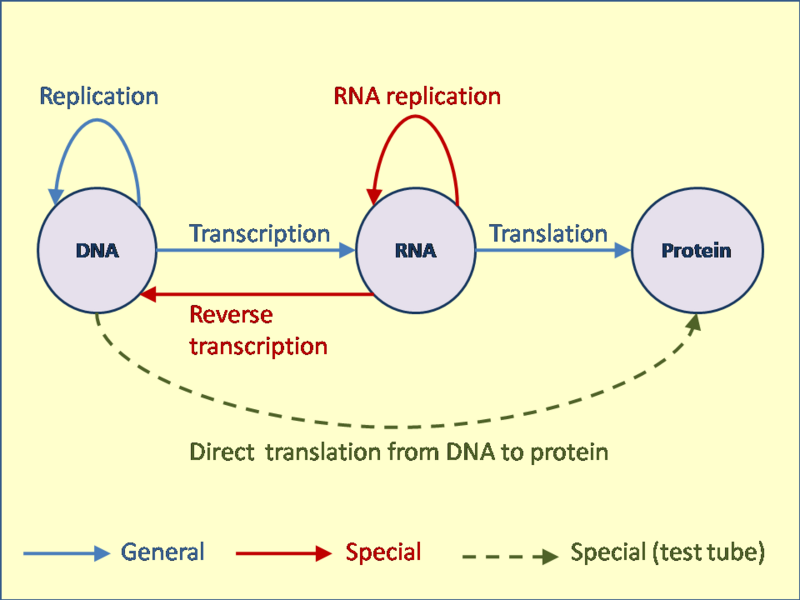 Replication

RNA replication

DNA

Transcription

RNA

Translation

Protein

Reverse transcription

Direct translation from DNA to protein

General

Special

Special (test tube)